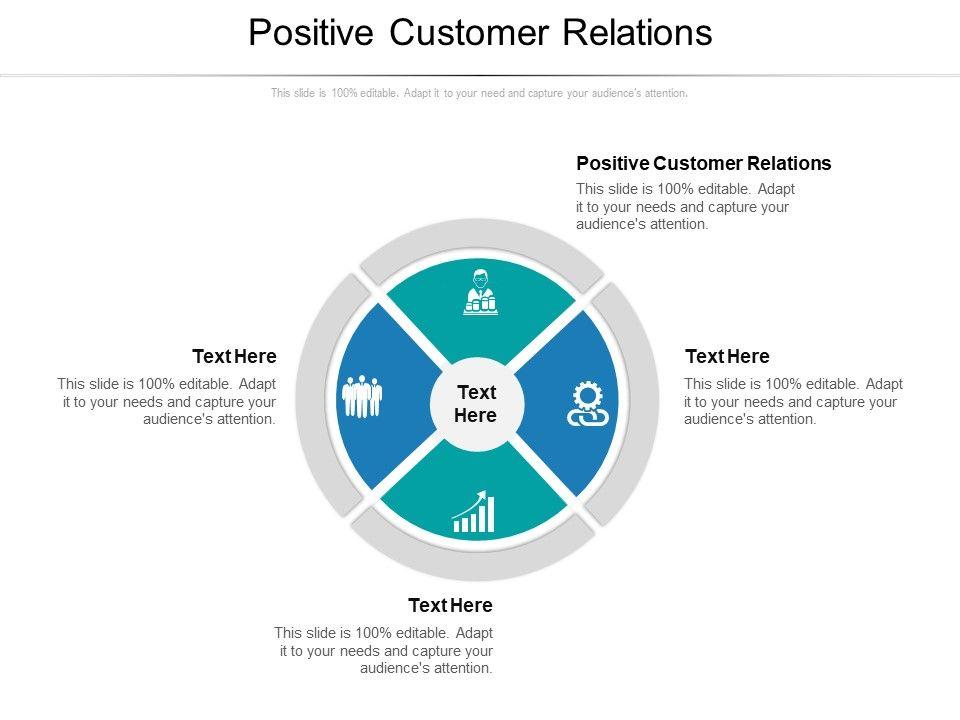 Positive Customer Relations

This slide is 100% editable. Adapt it to your need and capture your audience's attention.

Positive Customer Relations
This slide is 100% editable. Adapt it to your needs and capture your audience's attention.

Text Here
This slide is 100% editable. Adapt it to your needs and capture your audience's attention.

Text Here

Text Here
This slide is 100% editable. Adapt it to your needs and capture your audience's attention.

Text Here
This slide is 100% editable. Adapt it to your needs and capture your audience's attention.